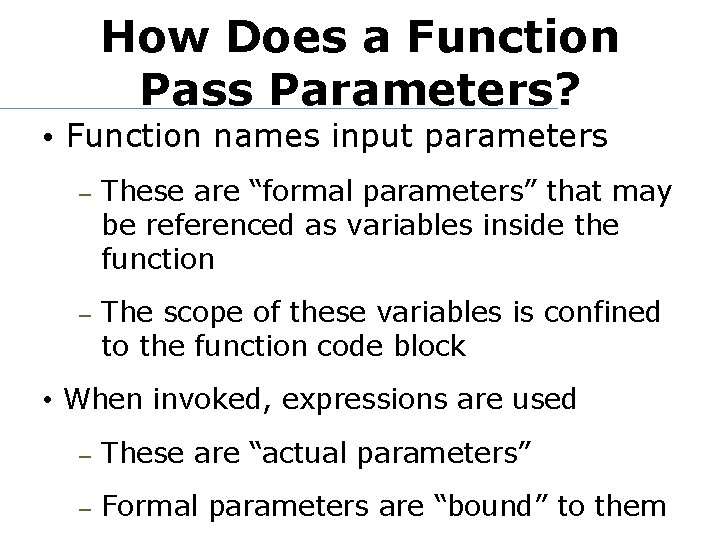 How Does a Function Pass Parameters?

• Function names input parameters

– These are “formal parameters” that may be referenced as variables inside the function

– The scope of these variables is confined to the function code block

• When invoked, expressions are used

– These are “actual parameters”

– Formal parameters are “bound” to them